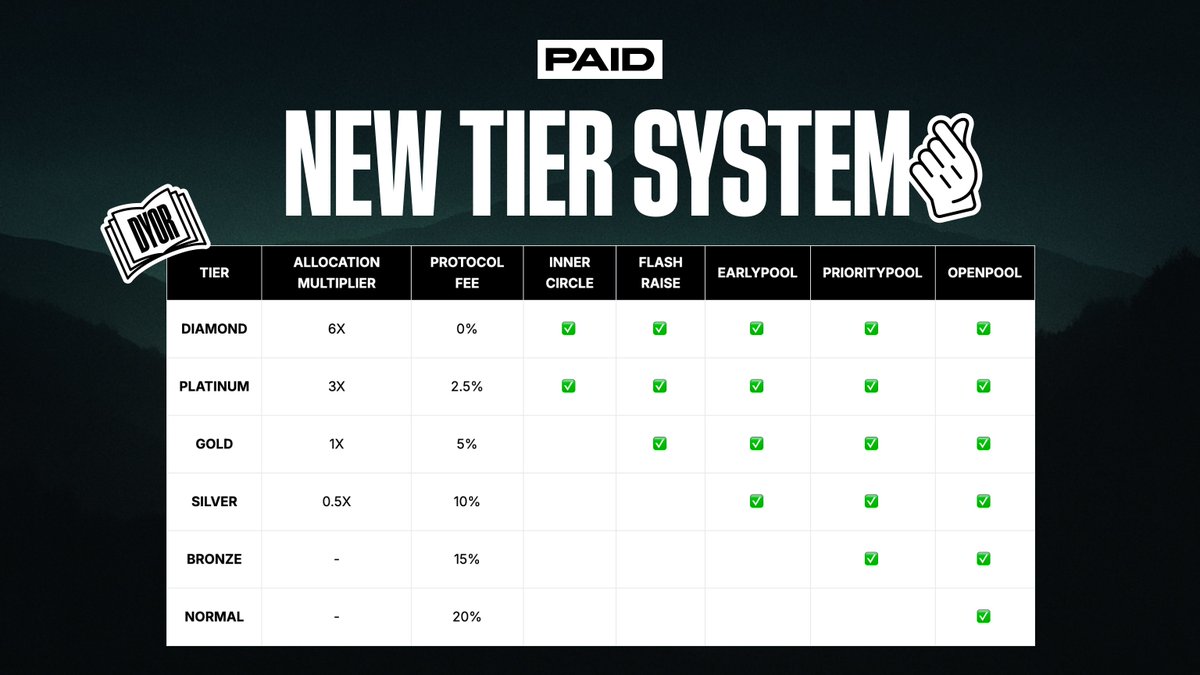 PAID

NEW TIER SYSTEM

DYOR

| TIER | ALLOCATION MULTIPLIER | PROTOCOL FEE | INNER CIRCLE | FLASH RAISE | EARLYPOOL | PRIORITYPOOL | OPENPOOL |
|---|---|---|---|---|---|---|---|
| DIAMOND | 6X | 0% | ✅ | ✅ | ✅ | ✅ | ✅ |
| PLATINUM | 3X | 2.5% | ✅ | ✅ | ✅ | ✅ | ✅ |
| GOLD | 1X | 5% | | ✅ | ✅ | ✅ | ✅ |
| SILVER | 0.5X | 10% | | | ✅ | ✅ | ✅ |
| BRONZE | - | 15% | | | | ✅ | ✅ |
| NORMAL | - | 20% | | | | | ✅ |